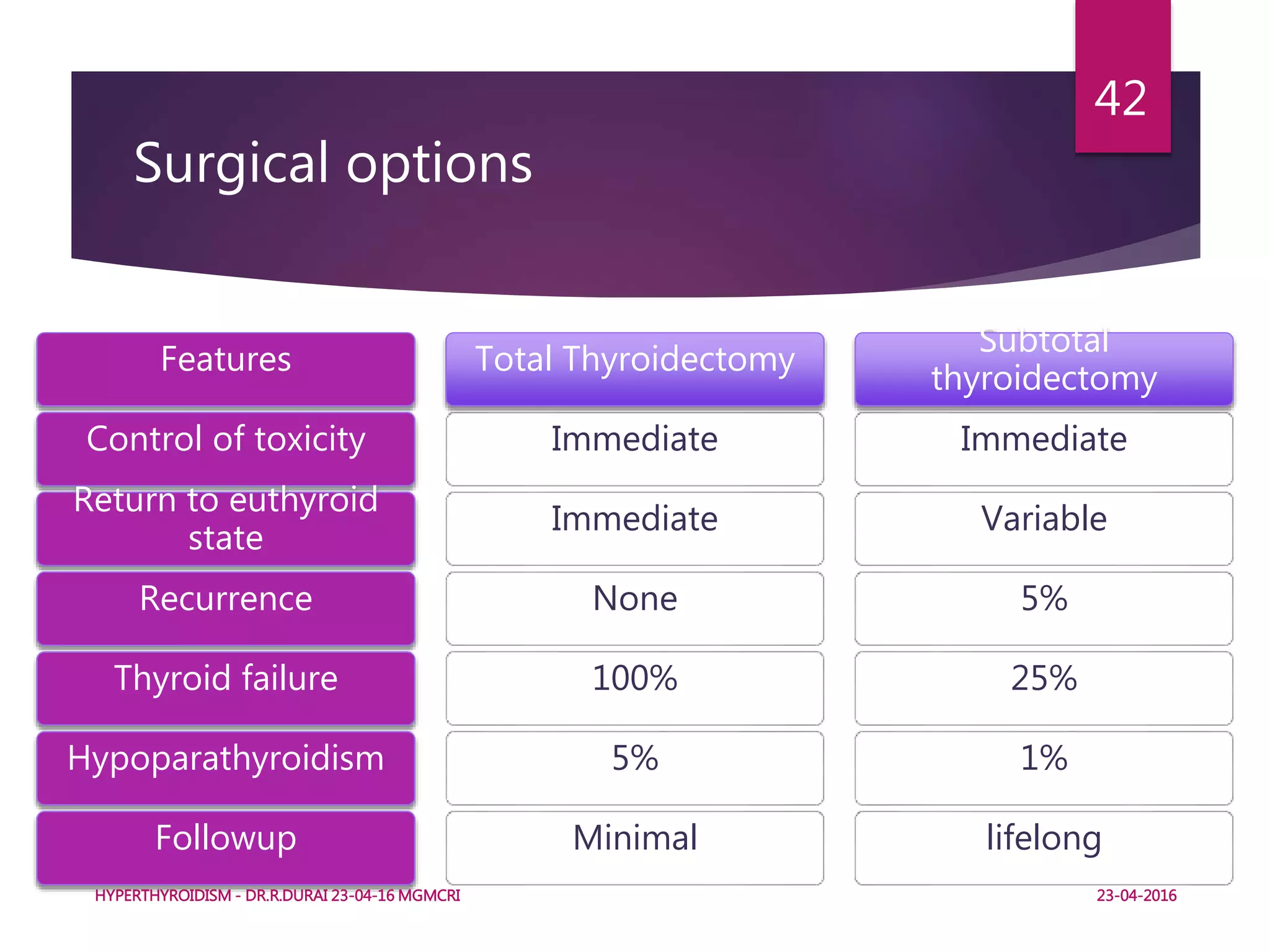 42

Surgical options

| Features | Total Thyroidectomy | Subtotal thyroidectomy |
|---|---|---|
| Control of toxicity | Immediate | Immediate |
| Return to euthyroid state | Immediate | Variable |
| Recurrence | None | 5% |
| Thyroid failure | 100% | 25% |
| Hypoparathyroidism | 5% | 1% |
| Followup | Minimal | lifelong |

HYPERTHYROIDISM - DR.R.DURAI 23-04-16 MGMCRI

23-04-2016